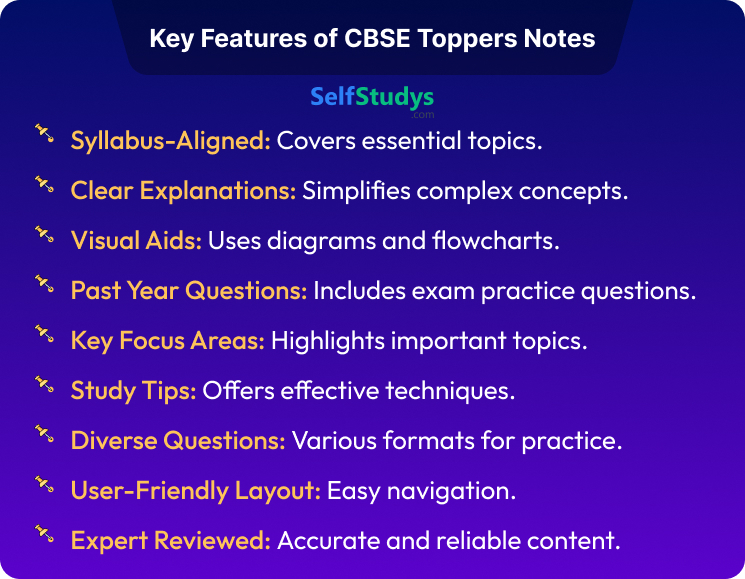 Key Features of CBSE Toppers Notes

SelfStudys
.com

Syllabus-Aligned: Covers essential topics.

Clear Explanations: Simplifies complex concepts.

Visual Aids: Uses diagrams and flowcharts.

Past Year Questions: Includes exam practice questions.

Key Focus Areas: Highlights important topics.

Study Tips: Offers effective techniques.

Diverse Questions: Various formats for practice.

User-Friendly Layout: Easy navigation.

Expert Reviewed: Accurate and reliable content.